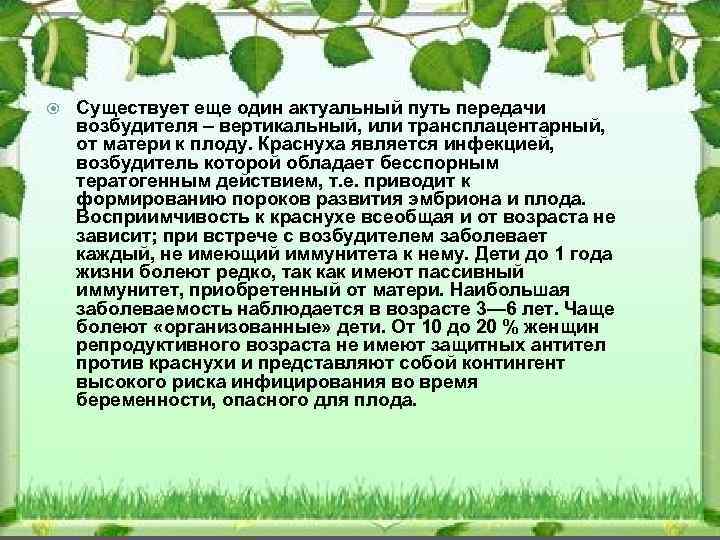 Существует еще один актуальный путь передачи возбудителя – вертикальный, или трансплацентарный, от матери к плоду. Краснуха является инфекцией, возбудитель которой обладает бесспорным тератогенным действием, т.е. приводит к формированию пороков развития эмбриона и плода. Восприимчивость к краснухе всеобщая и от возраста не зависит; при встрече с возбудителем заболевает каждый, не имеющий иммунитета к нему. Дети до 1 года жизни болеют редко, так как имеют пассивный иммунитет, приобретенный от матери. Наибольшая заболеваемость наблюдается в возрасте 3—6 лет. Чаще болеют «организованные» дети. От 10 до 20 % женщин репродуктивного возраста не имеют защитных антител против краснухи и представляют собой контингент высокого риска инфицирования во время беременности, опасного для плода.